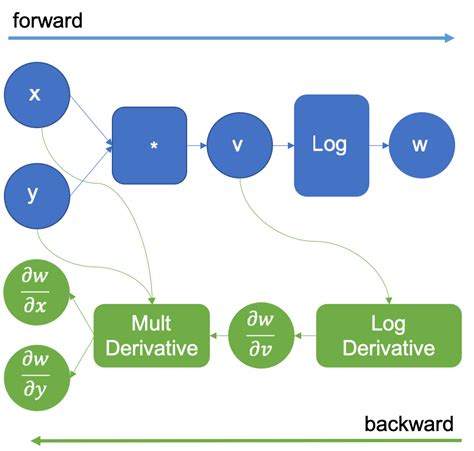 forward

x

y

*

v

Log

w

$\frac{\partial w}{\partial x}$

$\frac{\partial w}{\partial y}$

Mult Derivative

$\frac{\partial w}{\partial v}$

Log Derivative

backward